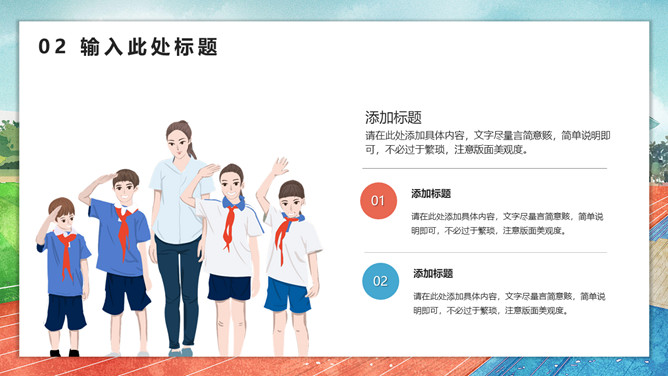 02 输入此处标题

添加标题
请在此处添加具体内容，文字尽量言简意赅，简单说明即可，不必过于繁琐，注意版面美观度。

01
添加标题
请在此处添加具体内容，文字尽量言简意赅，简单说明即可，不必过于繁琐，注意版面美观度。

02
添加标题
请在此处添加具体内容，文字尽量言简意赅，简单说明即可，不必过于繁琐，注意版面美观度。